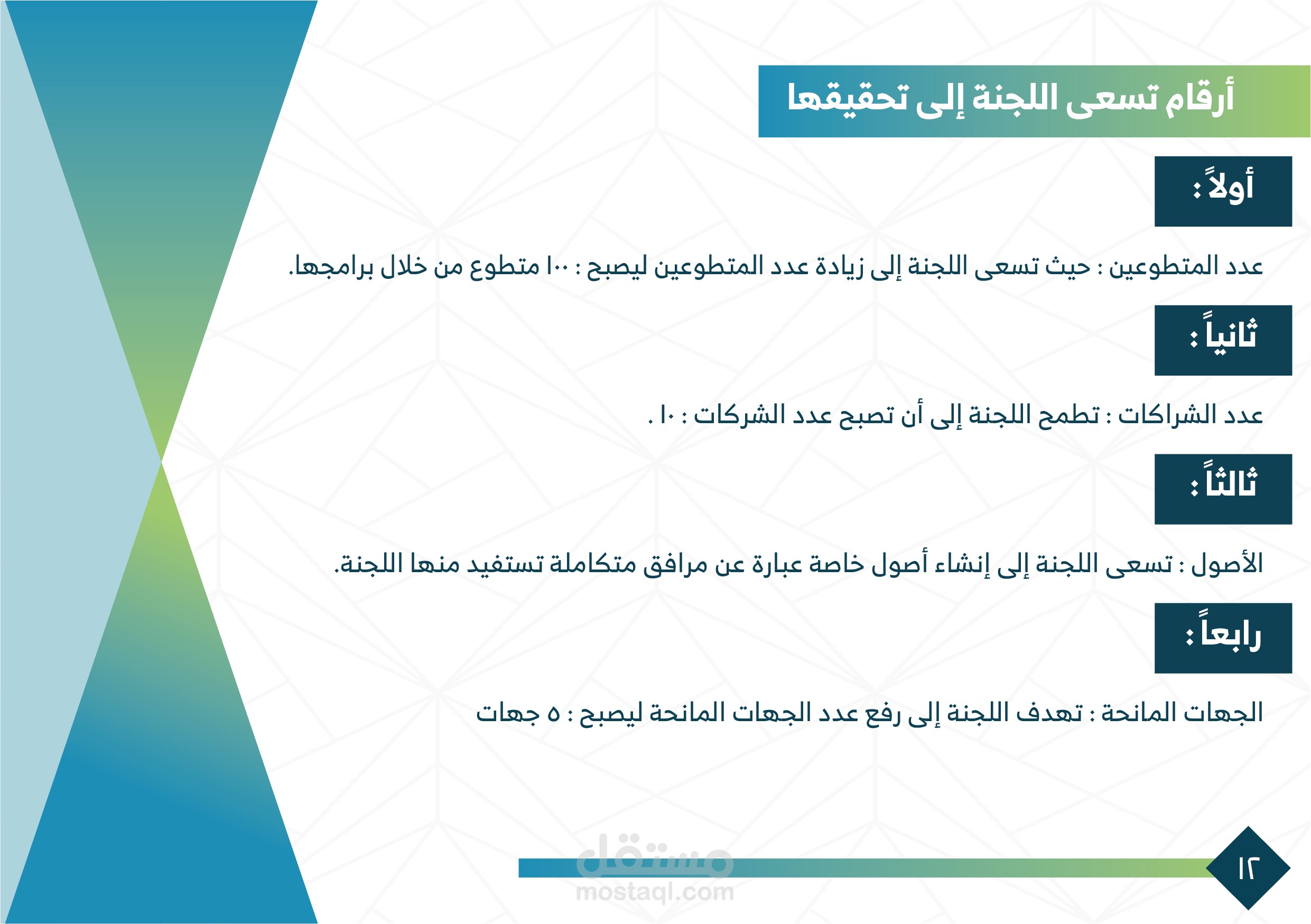 أرقام تسعى اللجنة إلى تحقيقها

أولاً :

عدد المتطوعين : حيث تسعى اللجنة إلى زيادة عدد المتطوعين ليصبح : ١٠٠ متطوع من خلال برامجها.

ثانياً :

عدد الشراكات : تطمح اللجنة إلى أن تصبح عدد الشركات : ١٠ .

ثالثاً :

الأصول : تسعى اللجنة إلى إنشاء أصول خاصة عبارة عن مرافق متكاملة تستفيد منها اللجنة.

رابعاً :

الجهات المانحة : تهدف اللجنة إلى رفع عدد الجهات المانحة ليصبح : ٥ جهات

مستقل
mostaql.com

١٢